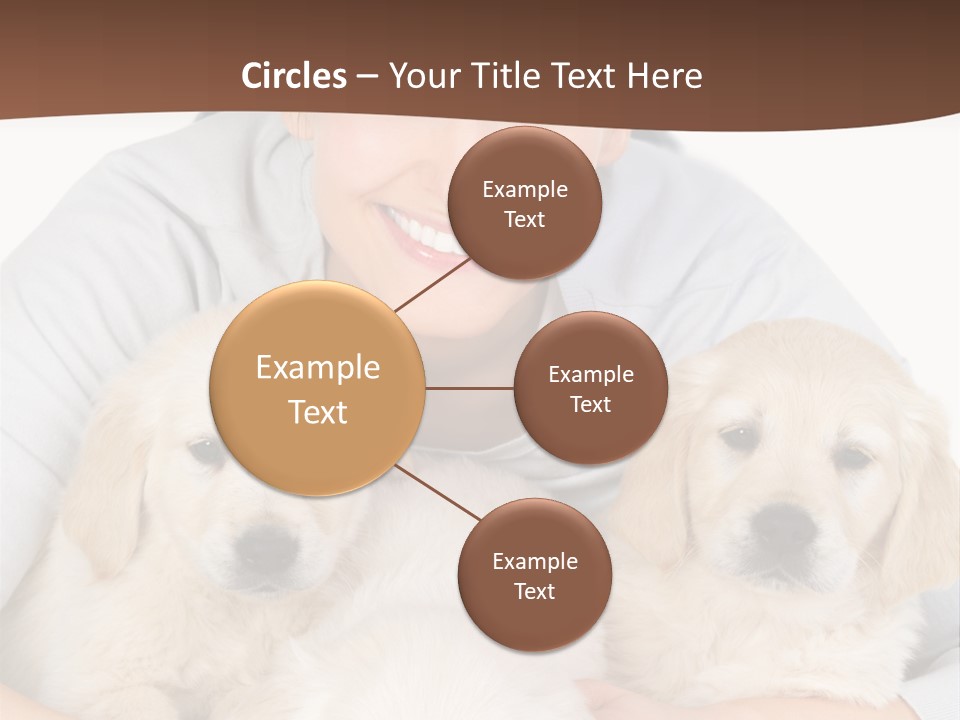 Circles – Your Title Text Here

Example Text

Example Text

Example Text

Example Text